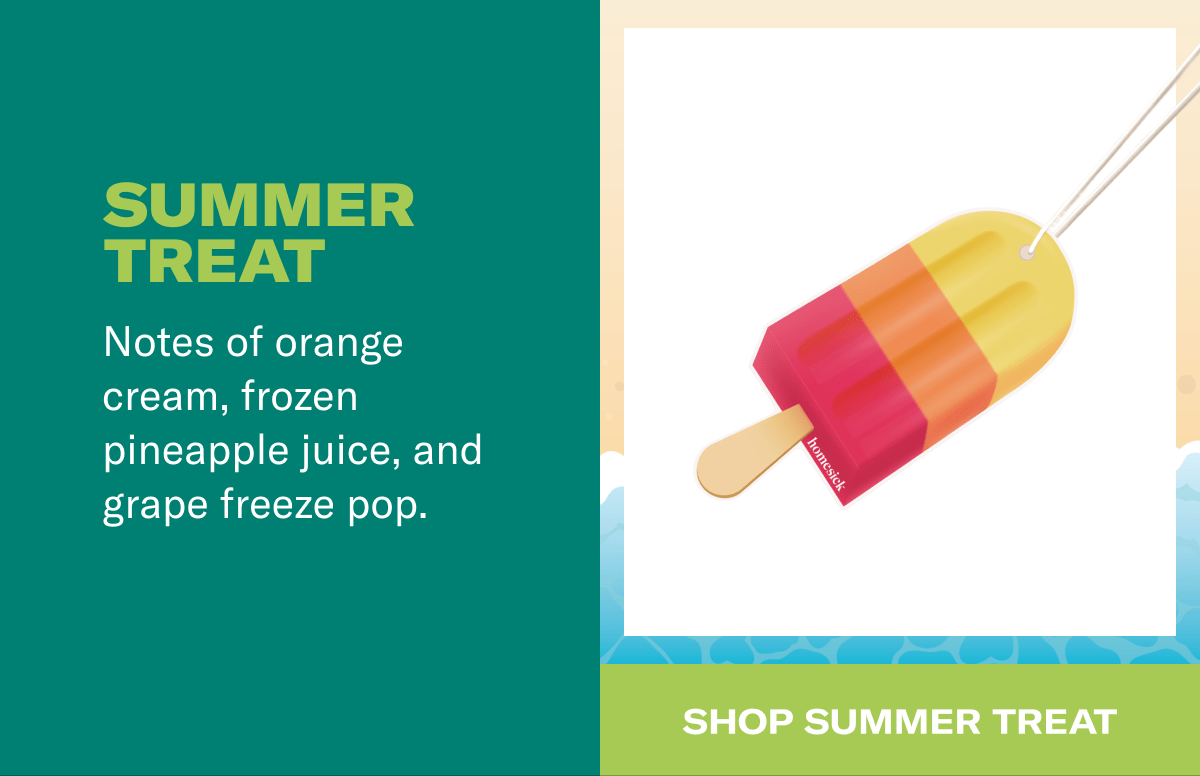 SUMMER TREAT

Notes of orange cream, frozen pineapple juice, and grape freeze pop.

homesick

SHOP SUMMER TREAT